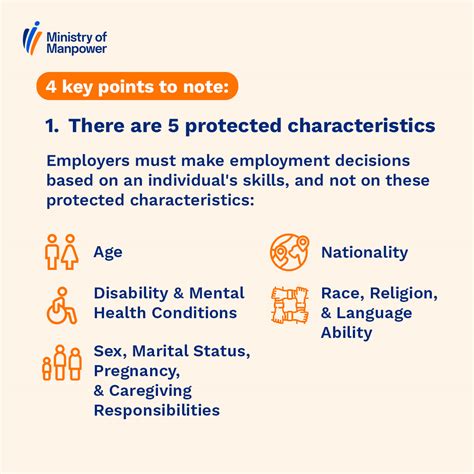 Ministry of Manpower

4 key points to note:

1. There are 5 protected characteristics

Employers must make employment decisions based on an individual's skills, and not on these protected characteristics:

Age

Disability & Mental Health Conditions

Sex, Marital Status, Pregnancy, & Caregiving Responsibilities

Nationality

Race, Religion, & Language Ability